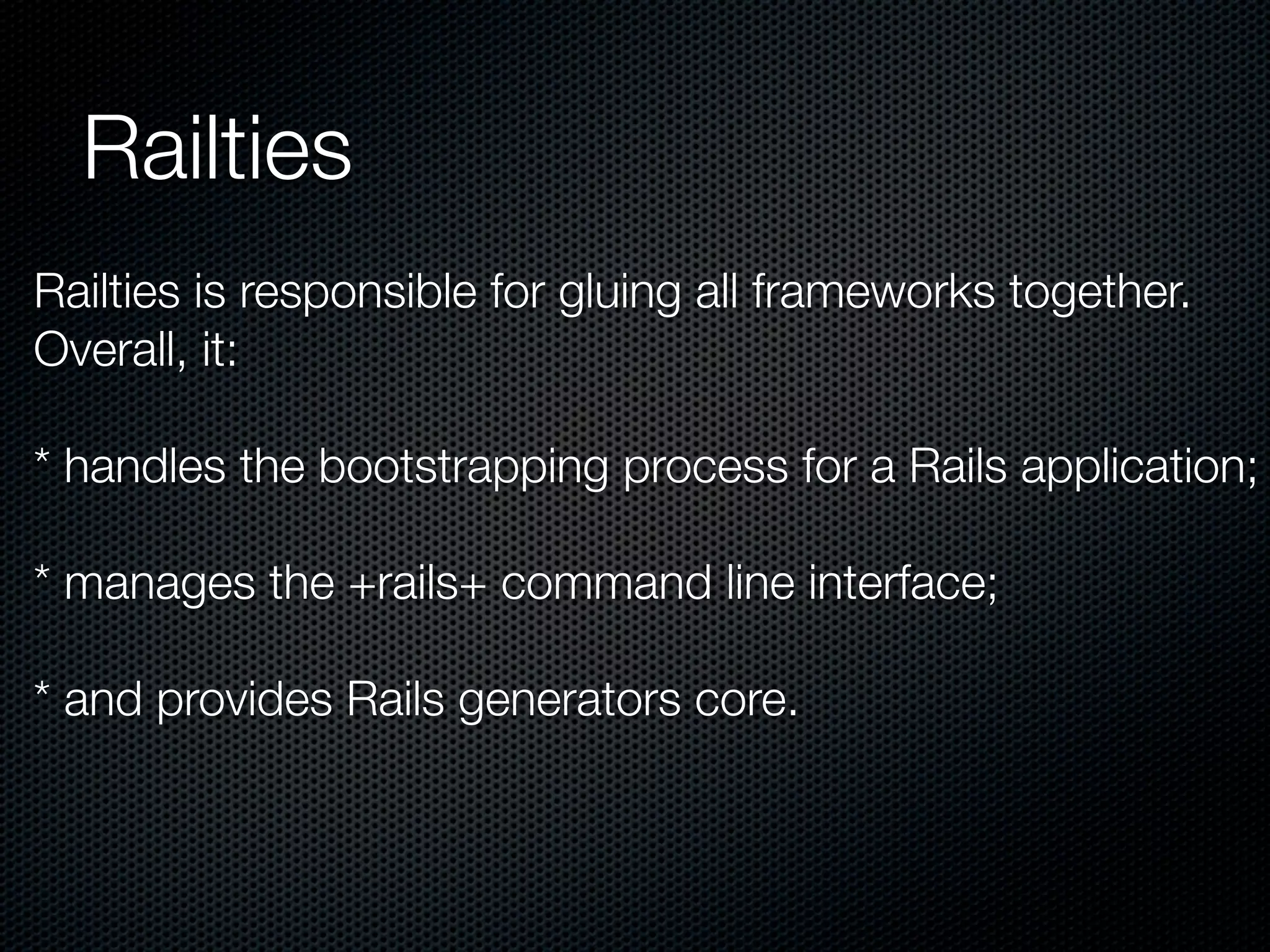 Railties

Railties is responsible for gluing all frameworks together. Overall, it:

* handles the bootstrapping process for a Rails application;

* manages the +rails+ command line interface;

* and provides Rails generators core.